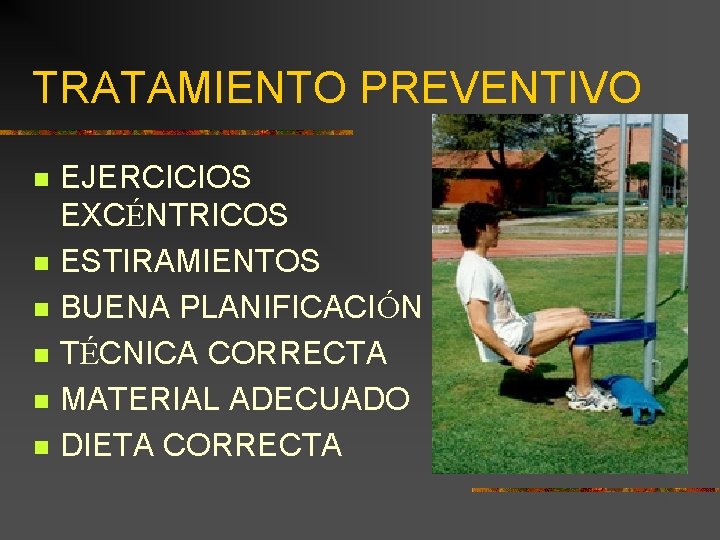 TRATAMIENTO PREVENTIVO

- EJERCICIOS EXCÉNTRICOS
- ESTIRAMIENTOS
- BUENA PLANIFICACIÓN
- TÉCNICA CORRECTA
- MATERIAL ADECUADO
- DIETA CORRECTA